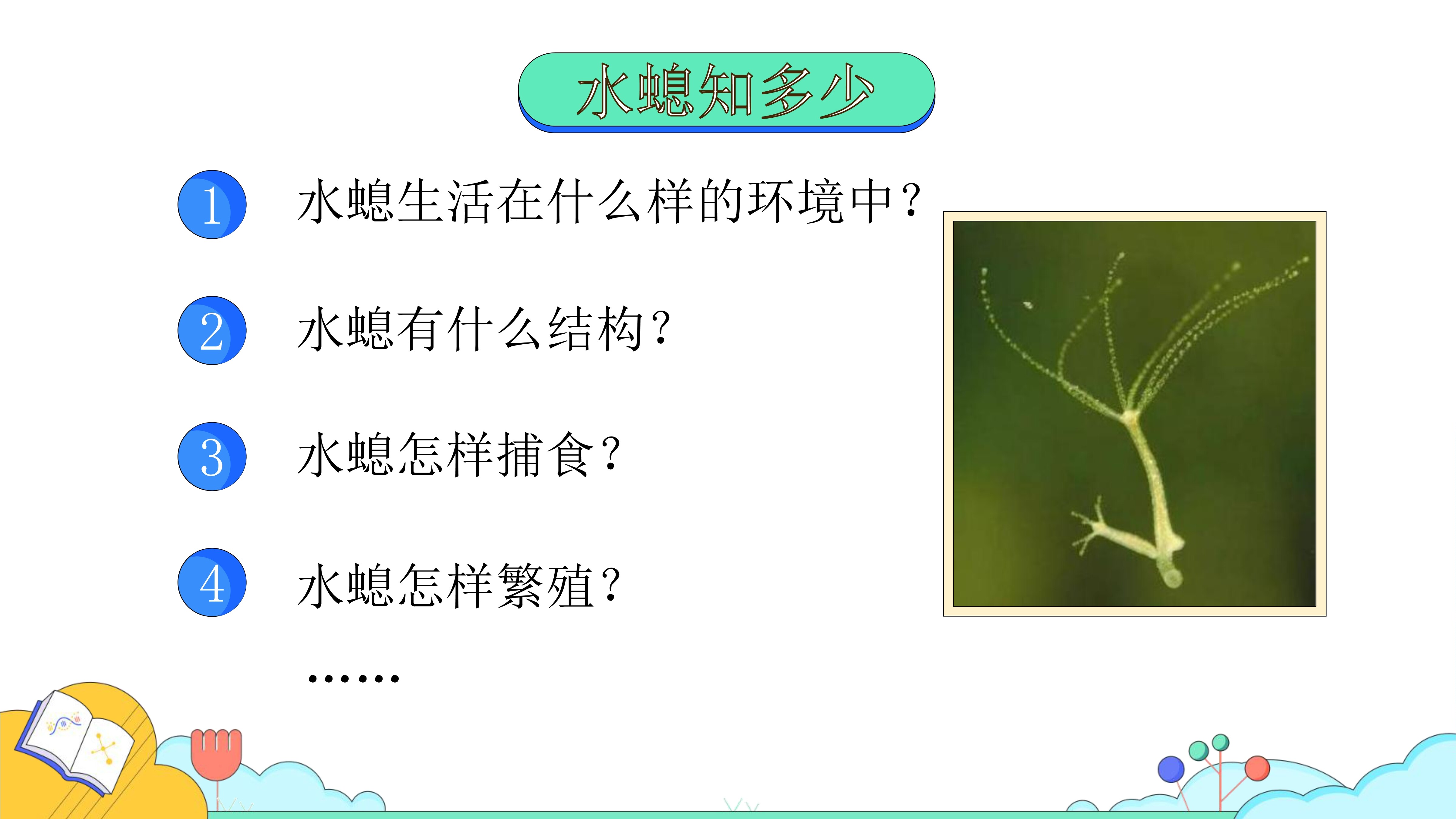 水螅知多少

1 水螅生活在什么样的环境中？

2 水螅有什么结构？

3 水螅怎样捕食？

4 水螅怎样繁殖？

……